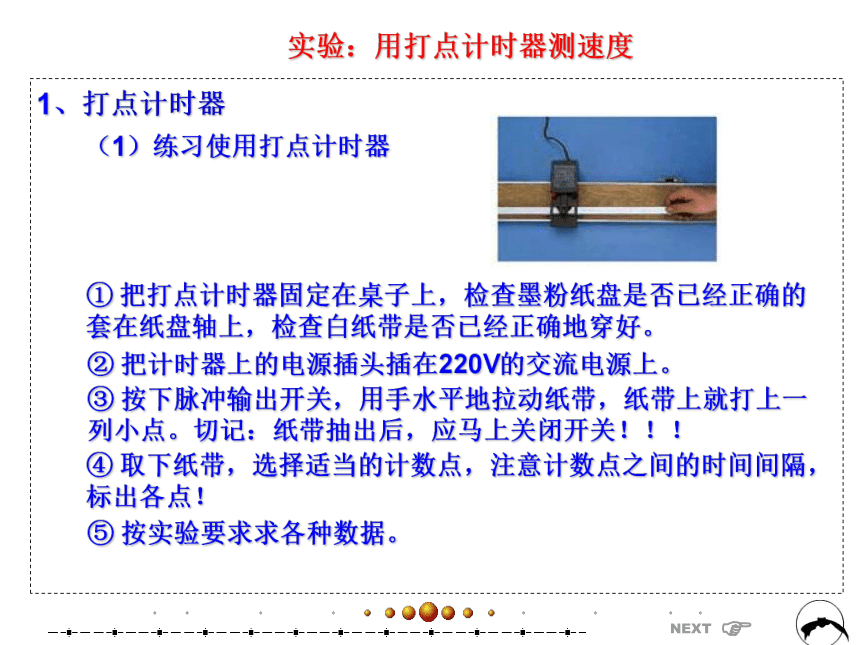 实验：用打点计时器测速度

1、打点计时器

（1）练习使用打点计时器

① 把打点计时器固定在桌子上，检查墨粉纸盘是否已经正确的套在纸盘轴上，检查白纸带是否已经正确地穿好。

② 把计时器上的电源插头插在220V的交流电源上。

③ 按下脉冲输出开关，用手水平地拉动纸带，纸带上就打上一列小点。切记：纸带抽出后，应马上关闭开关！！！

④ 取下纸带，选择适当的计数点，注意计数点之间的时间间隔，标出各点！

⑤ 按实验要求求各种数据。

NEXT